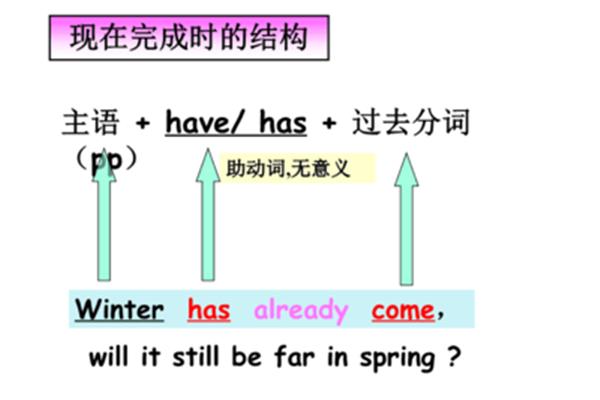 现在完成时的结构

主语 + have/ has + 过去分词（pp）

助动词,无意义

Winter has already come,

will it still be far in spring ?